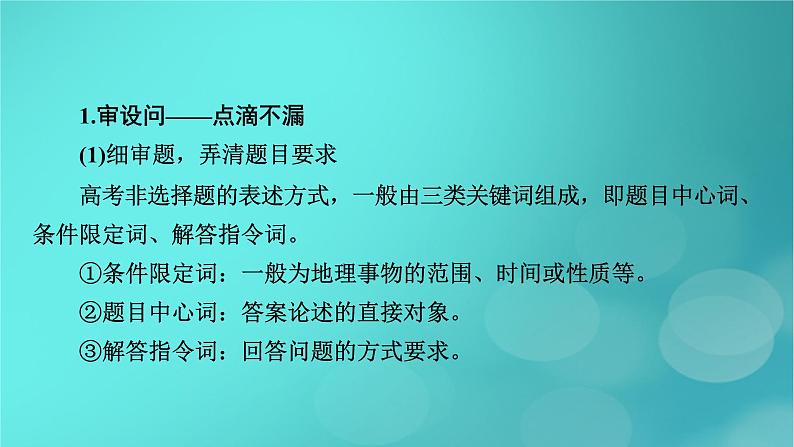 1.审设问——点滴不漏

(1)细审题，弄清题目要求

高考非选择题的表述方式，一般由三类关键词组成，即题目中心词、条件限定词、解答指令词。

①条件限定词：一般为地理事物的范围、时间或性质等。

②题目中心词：答案论述的直接对象。

③解答指令词：回答问题的方式要求。